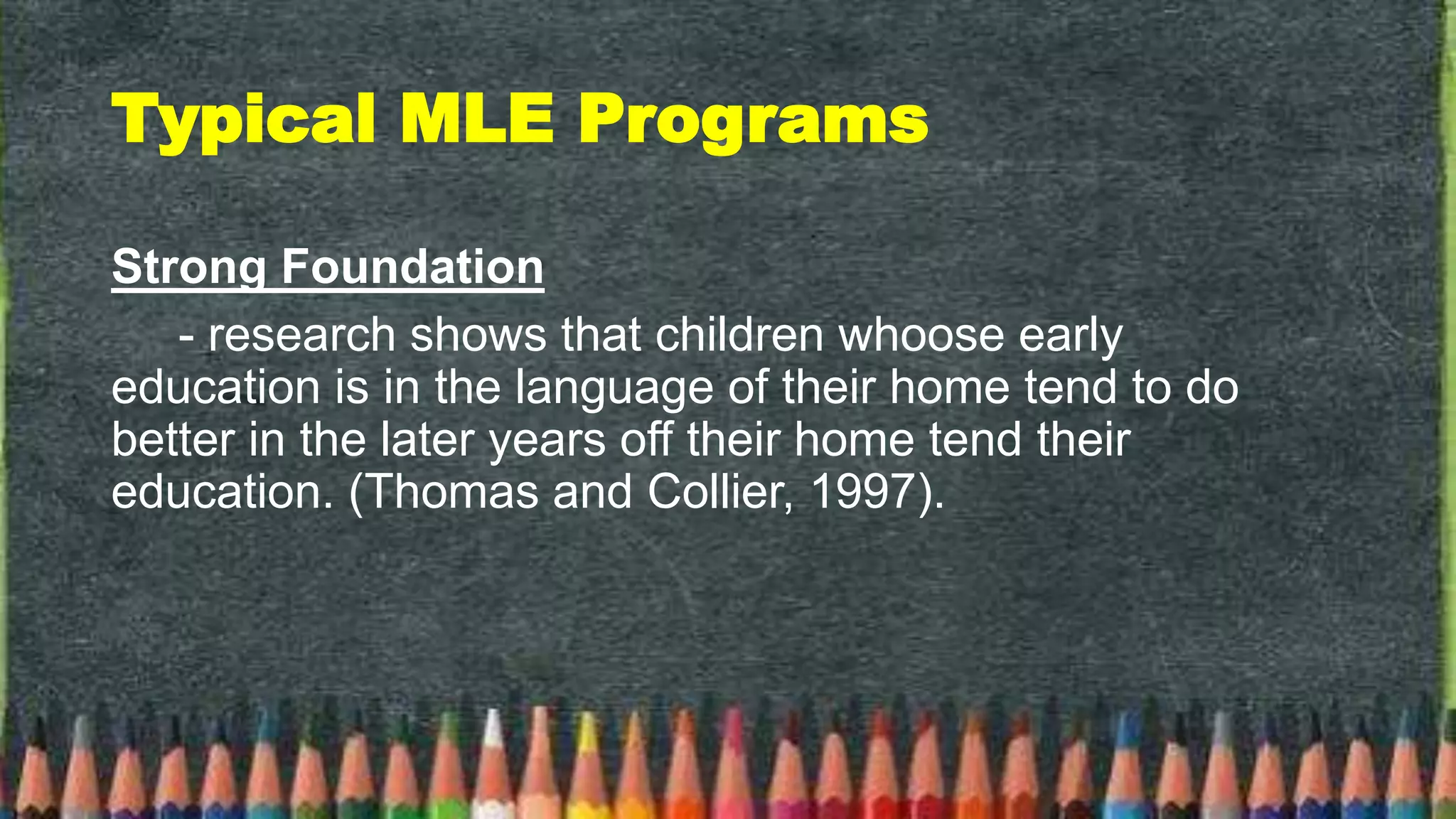 Typical MLE Programs

Strong Foundation

- research shows that children whoose early education is in the language of their home tend to do better in the later years off their home tend their education. (Thomas and Collier, 1997).